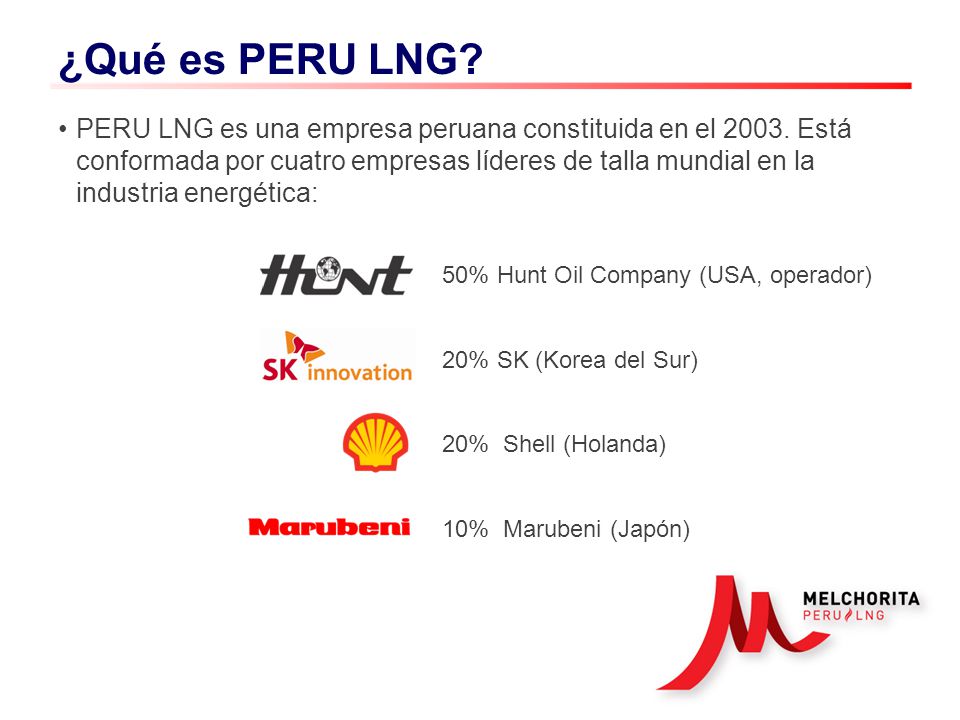 ¿Qué es PERU LNG?

• PERU LNG es una empresa peruana constituida en el 2003. Está conformada por cuatro empresas líderes de talla mundial en la industria energética:

Hunt 50% Hunt Oil Company (USA, operador)

SK innovation 20% SK (Korea del Sur)

20% Shell (Holanda)

Marubeni 10% Marubeni (Japón)

MELCHORITA PERU LNG